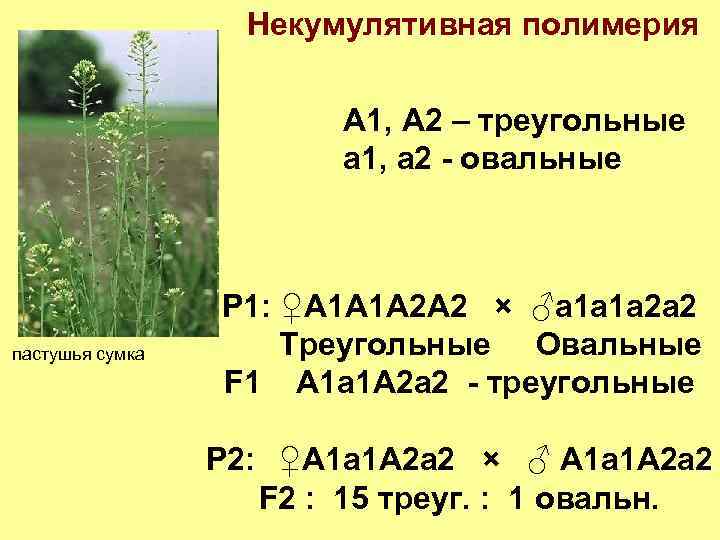 Некумулятивная полимерия

А1, А2 – треугольные
а1, а2 - овальные

пастушья сумка

Р1: ♀А1А1А2А2 × ♂а1а1а2а2
Треугольные Овальные
F1 А1а1А2а2 - треугольные

Р2: ♀А1а1А2а2 × ♂ А1а1А2а2
F2 : 15 треуг. : 1 овальн.